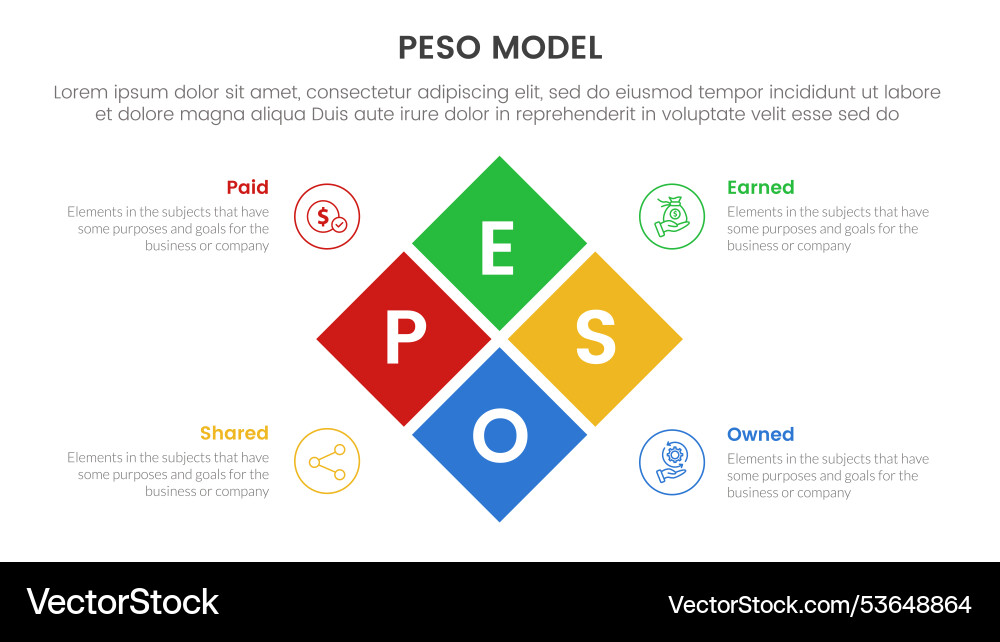 PESO MODEL

Lorem ipsum dolor sit amet, consectetur adipiscing elit, sed do eiusmod tempor incididunt ut labore et dolore magna aliqua Duis aute irure dolor in reprehenderit in voluptate velit esse sed do

Paid
Elements in the subjects that have some purposes and goals for the business or company

Earned
Elements in the subjects that have some purposes and goals for the business or company

E

P

S

O

Shared
Elements in the subjects that have some purposes and goals for the business or company

Owned
Elements in the subjects that have some purposes and goals for the business or company

VectorStock

VectorStock.com/53648864